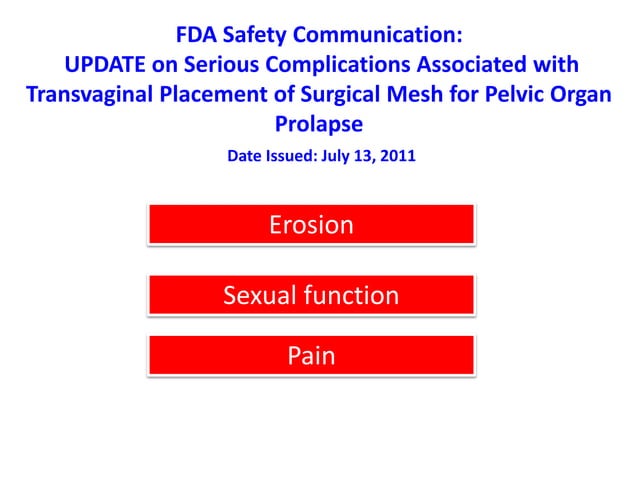 FDA Safety Communication:
UPDATE on Serious Complications Associated with Transvaginal Placement of Surgical Mesh for Pelvic Organ Prolapse

Date Issued: July 13, 2011

Erosion

Sexual function

Pain